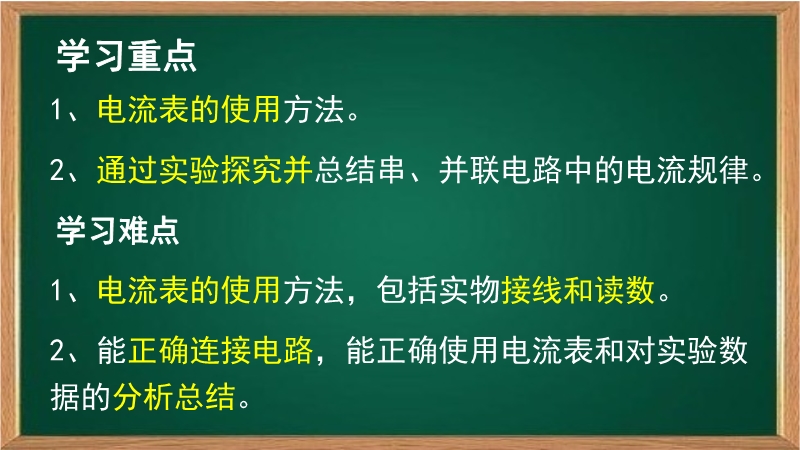 学习重点

1、电流表的使用方法。

2、通过实验探究并总结串、并联电路中的电流规律。

学习难点

1、电流表的使用方法，包括实物接线和读数。

2、能正确连接电路，能正确使用电流表和对实验数据的分析总结。